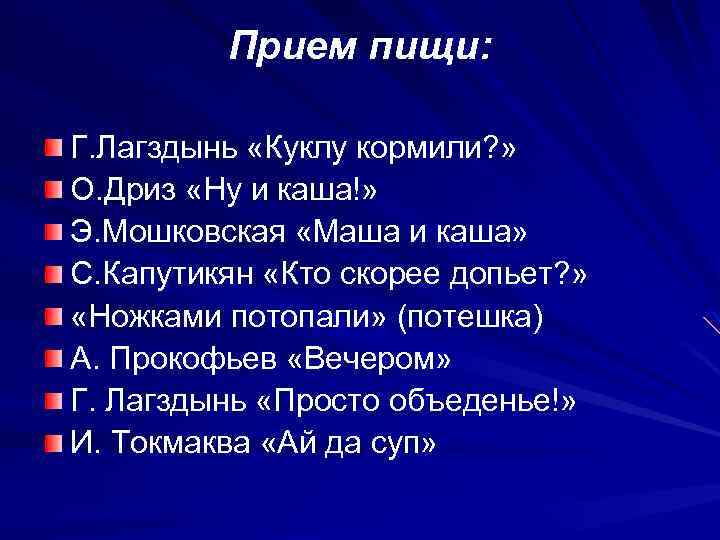 Прием пищи:

Г.Лагздынь «Куклу кормили?»
О.Дриз «Ну и каша!»
Э.Мошковская «Маша и каша»
С.Капутикян «Кто скорее допьет?»
«Ножками потопали» (потешка)
А. Прокофьев «Вечером»
Г. Лагздынь «Просто объеденье!»
И. Токмаква «Ай да суп»